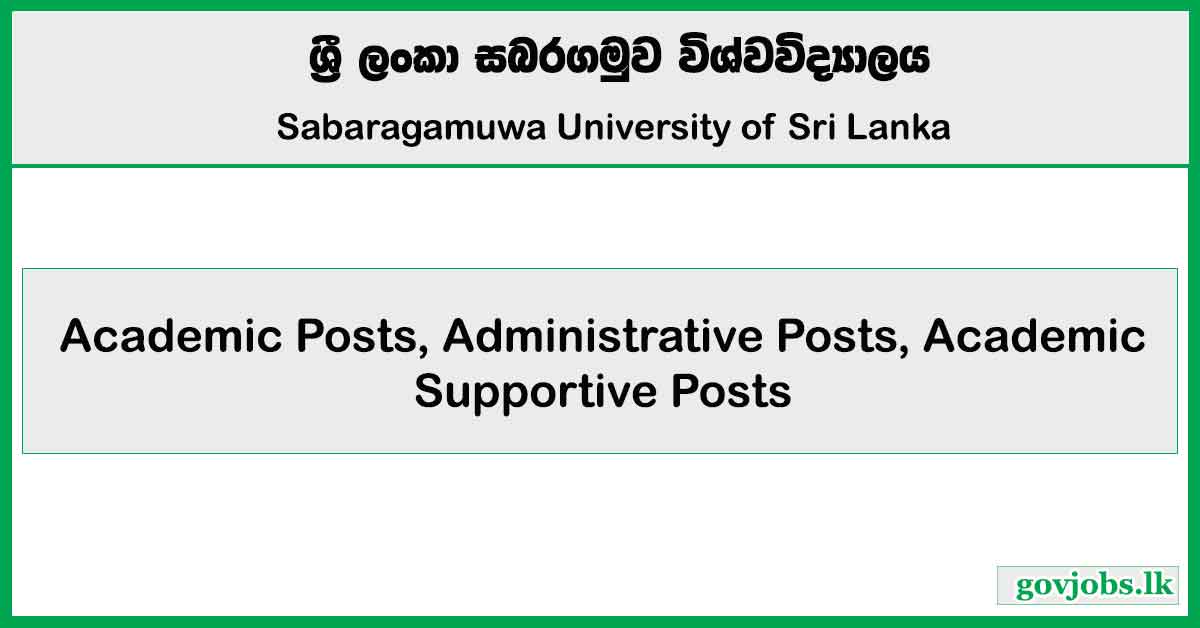 ශ්‍රී ලංකා සබරගමුව විශ්වවිද්‍යාලය

Sabaragamuwa University of Sri Lanka

Academic Posts, Administrative Posts, Academic Supportive Posts

govjobs.lk